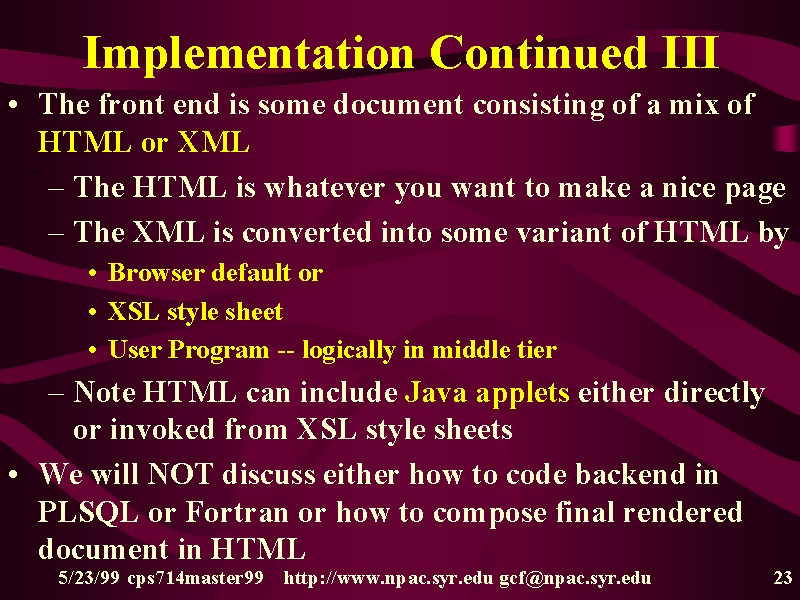 Implementation Continued III

• The front end is some document consisting of a mix of HTML or XML

– The HTML is whatever you want to make a nice page

– The XML is converted into some variant of HTML by

• Browser default or

• XSL style sheet

• User Program -- logically in middle tier

– Note HTML can include Java applets either directly or invoked from XSL style sheets

• We will NOT discuss either how to code backend in PLSQL or Fortran or how to compose final rendered document in HTML

5/23/99 cps714master99 http://www.npac.syr.edu gcf@npac.syr.edu 23